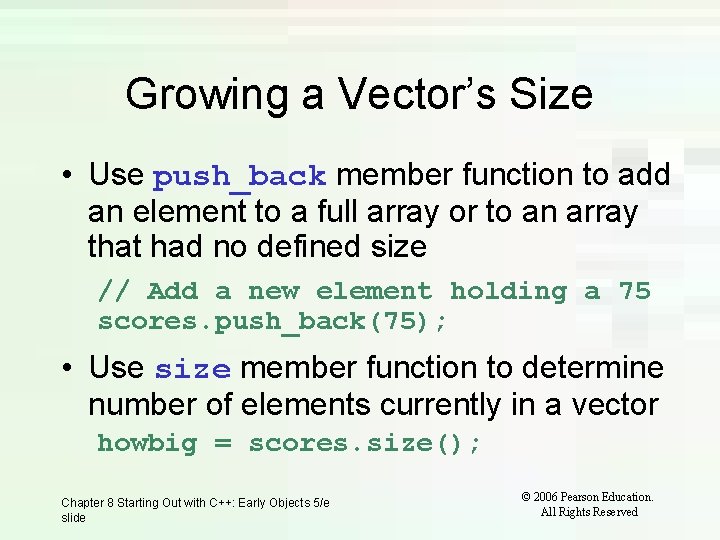 Growing a Vector's Size

• Use push_back member function to add an element to a full array or to an array that had no defined size

// Add a new element holding a 75
scores.push_back(75);

• Use size member function to determine number of elements currently in a vector

howbig = scores.size();

Chapter 8 Starting Out with C++: Early Objects 5/e slide

© 2006 Pearson Education. All Rights Reserved